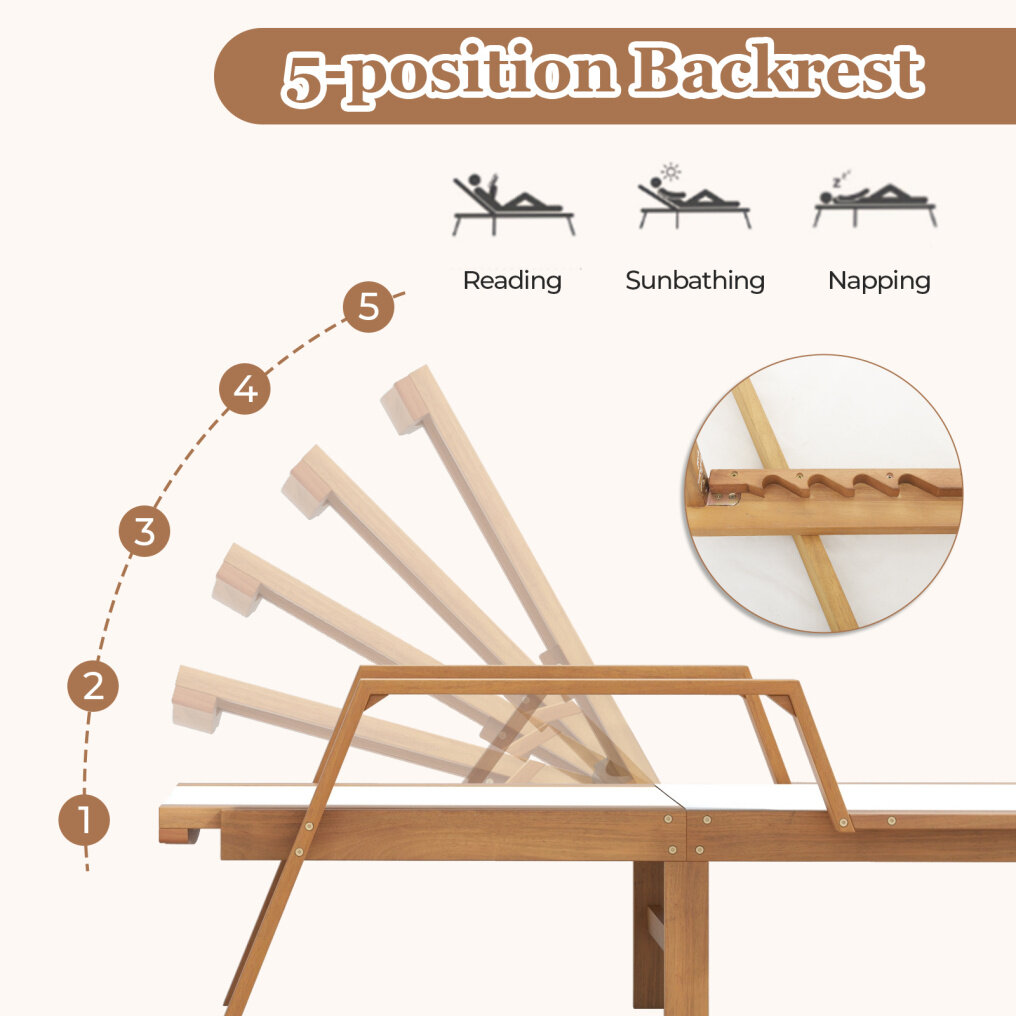 5-position Backrest

Reading

Sunbathing

Napping

5

4

3

2

1